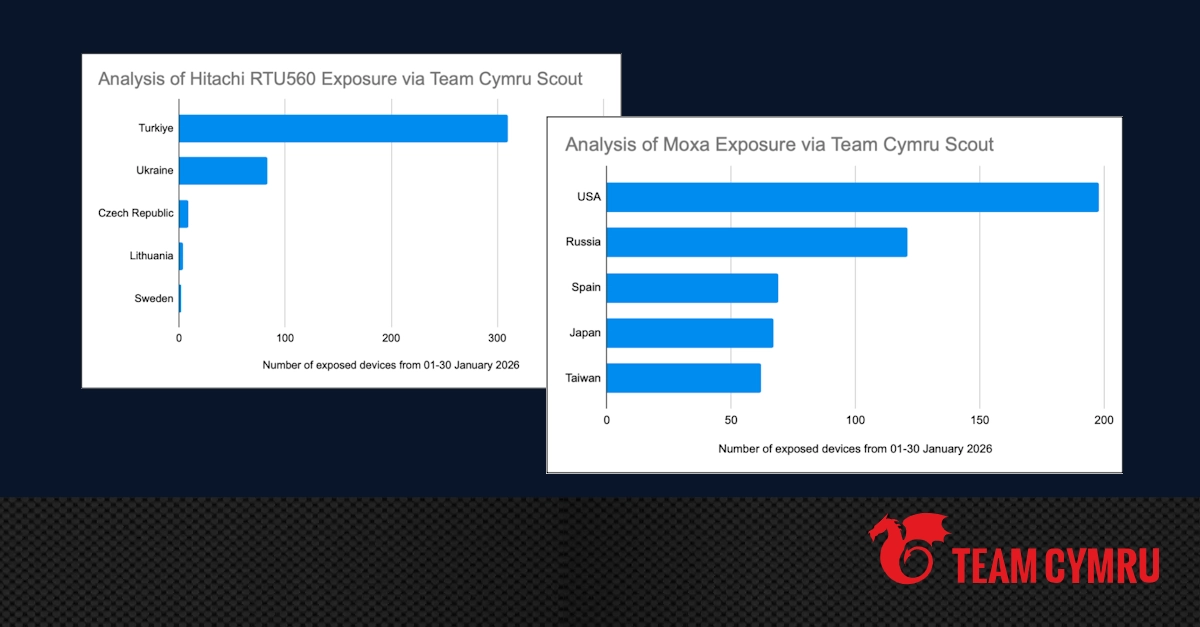 Analysis of Hitachi RTU560 Exposure via Team Cymru Scout

Turkiye
Ukraine
Czech Republic
Lithuania
Sweden

0
100
200
300

Number of exposed devices from 01-30 January 2026

Analysis of Moxa Exposure via Team Cymru Scout

USA
Russia
Spain
Japan
Taiwan

0
50
100
150
200

Number of exposed devices from 01-30 January 2026

TEAM CYMRU